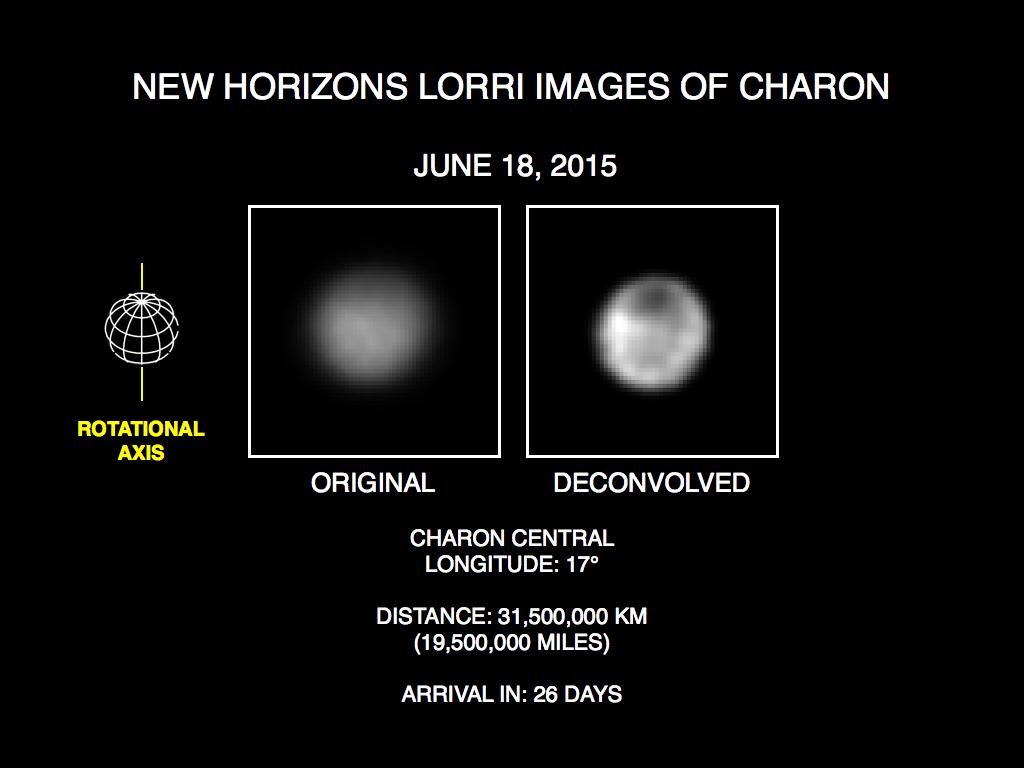 NEW HORIZONS LORRI IMAGES OF CHARON

JUNE 18, 2015

ROTATIONAL AXIS

ORIGINAL

DECONVOLVED

CHARON CENTRAL LONGITUDE: 17°

DISTANCE: 31,500,000 KM (19,500,000 MILES)

ARRIVAL IN: 26 DAYS